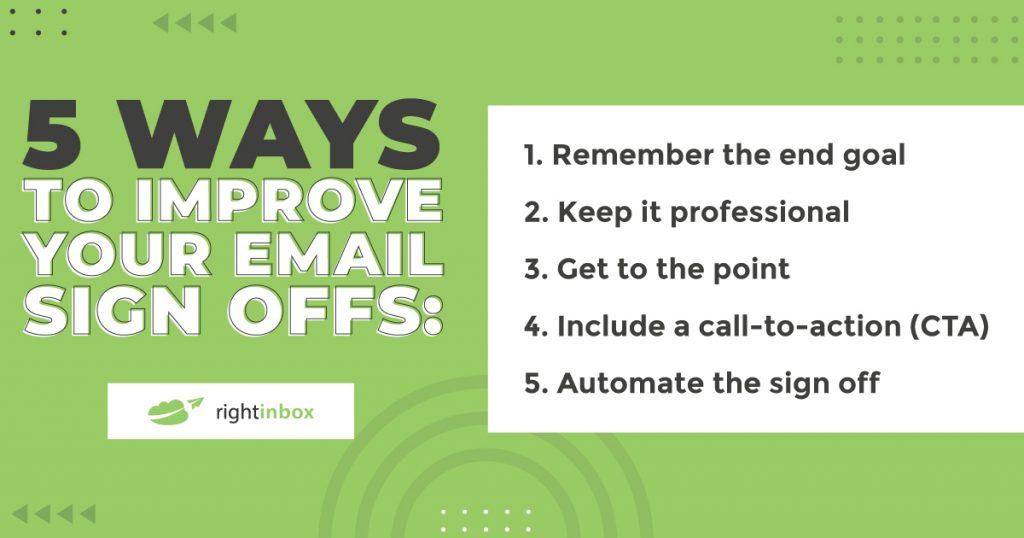 5 WAYS TO IMPROVE YOUR EMAIL SIGN OFFS:

rightinbox

1. Remember the end goal

2. Keep it professional

3. Get to the point

4. Include a call-to-action (CTA)

5. Automate the sign off